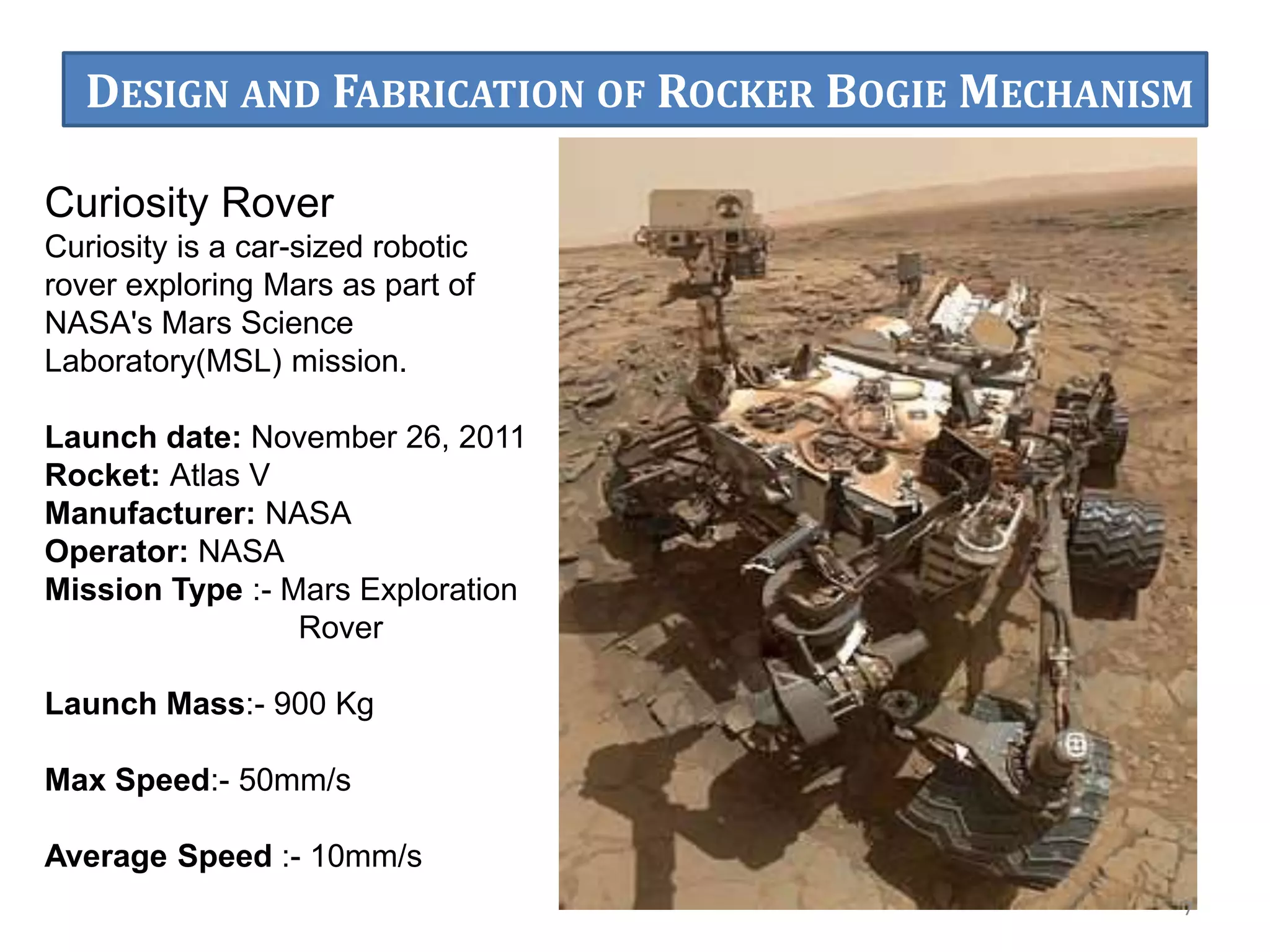 DESIGN AND FABRICATION OF ROCKER BOGIE MECHANISM

Curiosity Rover
Curiosity is a car-sized robotic rover exploring Mars as part of NASA's Mars Science Laboratory(MSL) mission.

Launch date: November 26, 2011
Rocket: Atlas V
Manufacturer: NASA
Operator: NASA
Mission Type :- Mars Exploration Rover

Launch Mass:- 900 Kg

Max Speed:- 50mm/s

Average Speed :- 10mm/s